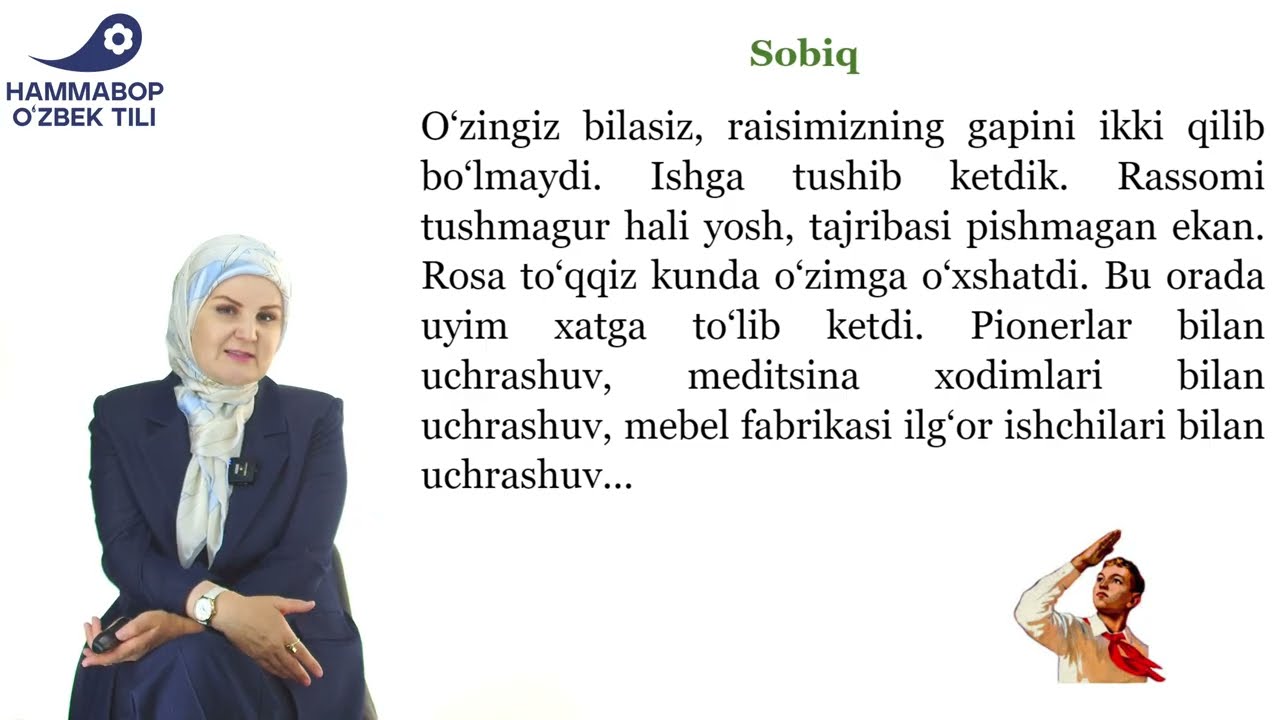 HAMMABOP
O‘ZBEK TILI

Sobiq

O‘zingiz bilasiz, raisimizning gapini ikki qilib bo‘lmaydi. Ishga tushib ketdik. Rassomi tushmagur hali yosh, tajribasi pishmagan ekan. Rosa to‘qqiz kunda o‘zimga o‘xshatdi. Bu orada uyim xatga to‘lib ketdi. Pionerlar bilan uchrashuv, meditsina xodimlari bilan uchrashuv, mebel fabrikasi ilg‘or ishchilari bilan uchrashuv...